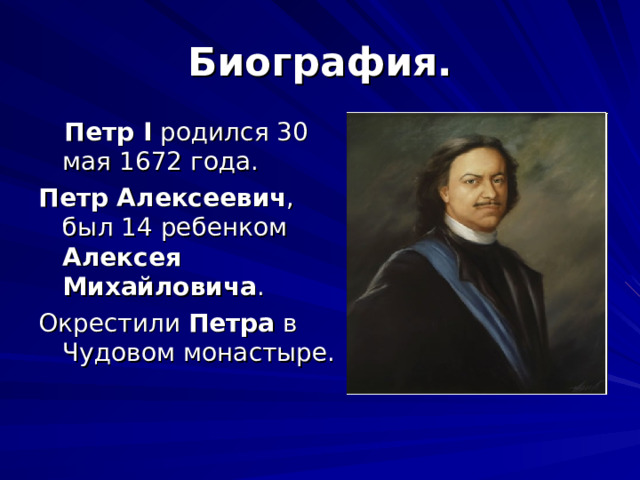 Биография.

Петр I родился 30 мая 1672 года.

Петр Алексеевич, был 14 ребенком Алексея Михайловича.

Окрестили Петра в Чудовом монастыре.